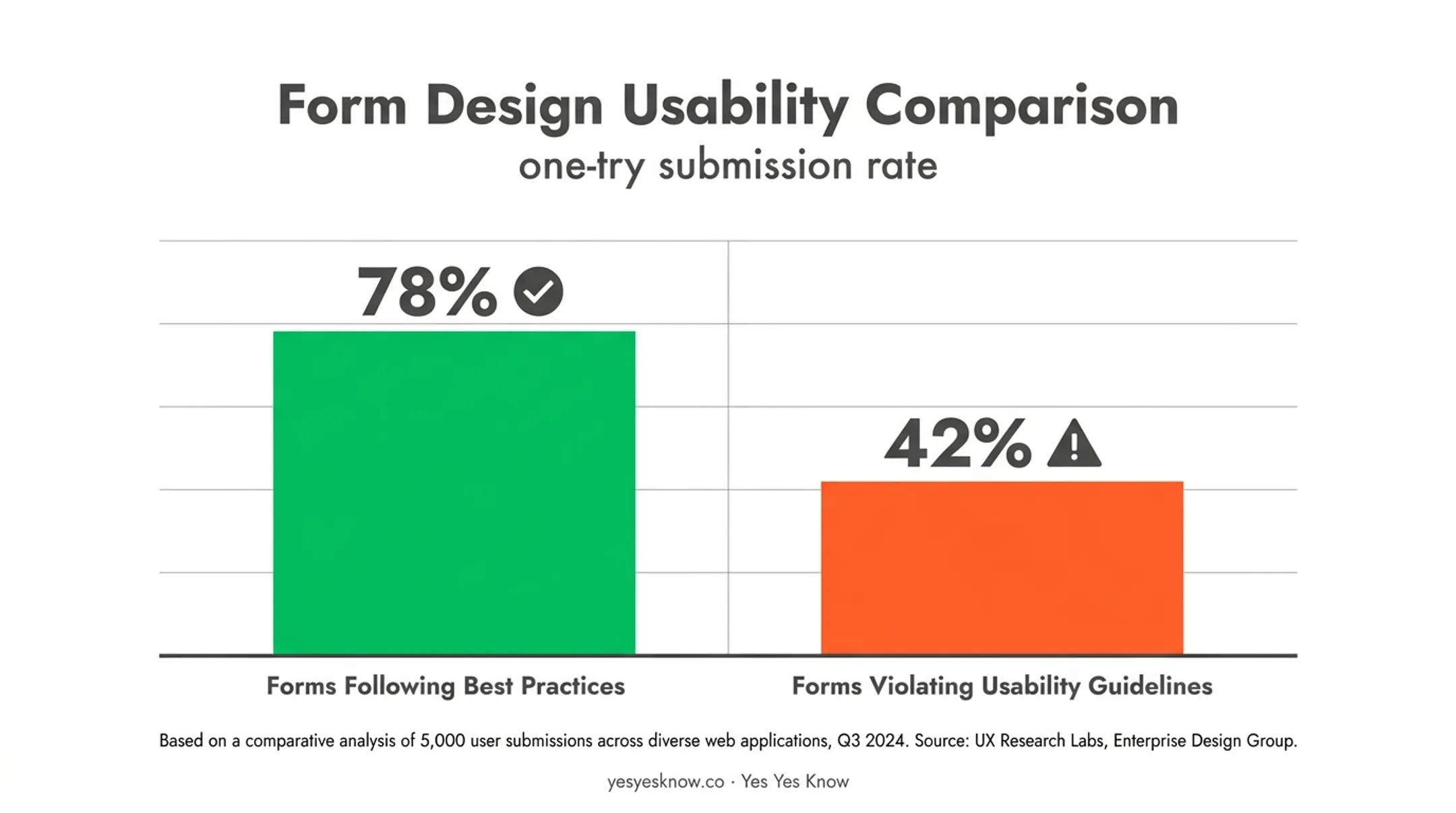 Form Design Usability Comparison
one-try submission rate

78%

42%

Forms Following Best Practices

Forms Violating Usability Guidelines

Based on a comparative analysis of 5,000 user submissions across diverse web applications, Q3 2024. Source: UX Research Labs, Enterprise Design Group.

yesyesknow.co · Yes Yes Know